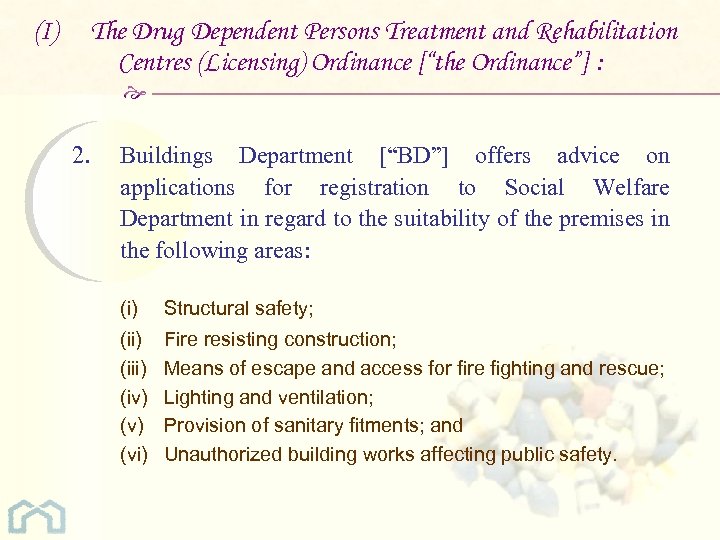 (I) The Drug Dependent Persons Treatment and Rehabilitation Centres (Licensing) Ordinance ["the Ordinance"] :

2. Buildings Department ["BD"] offers advice on applications for registration to Social Welfare Department in regard to the suitability of the premises in the following areas:

(i) Structural safety;
(ii) Fire resisting construction;
(iii) Means of escape and access for fire fighting and rescue;
(iv) Lighting and ventilation;
(v) Provision of sanitary fitments; and
(vi) Unauthorized building works affecting public safety.